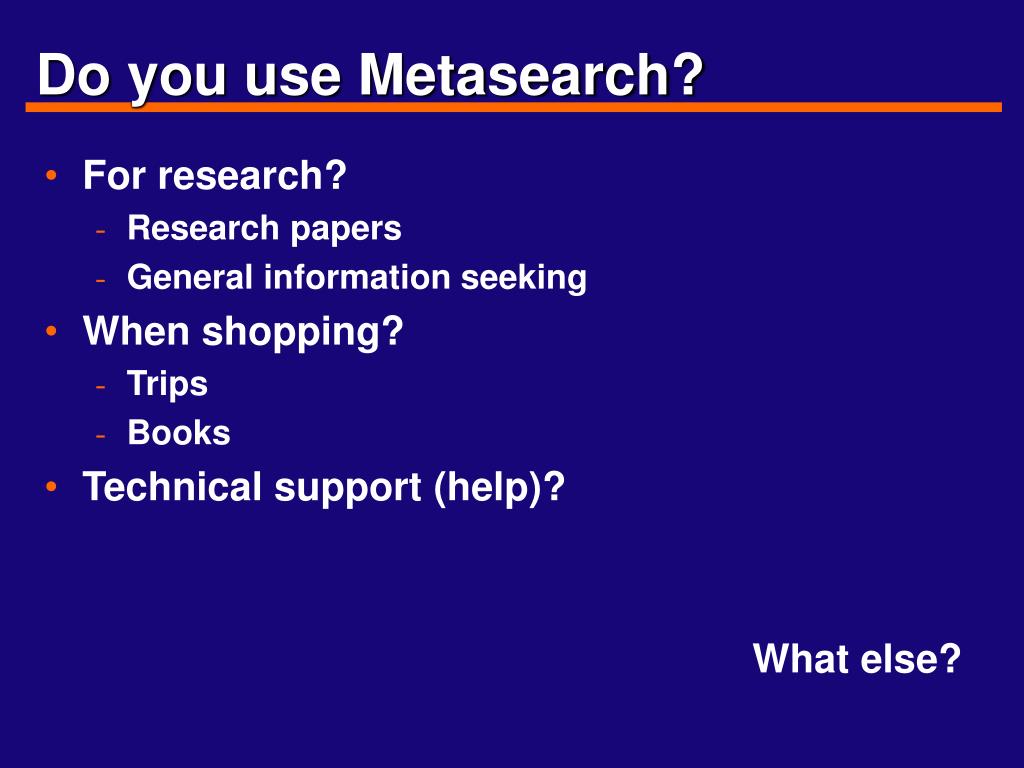 Do you use Metasearch?

• For research?
  - Research papers
  - General information seeking
• When shopping?
  - Trips
  - Books
• Technical support (help)?

What else?